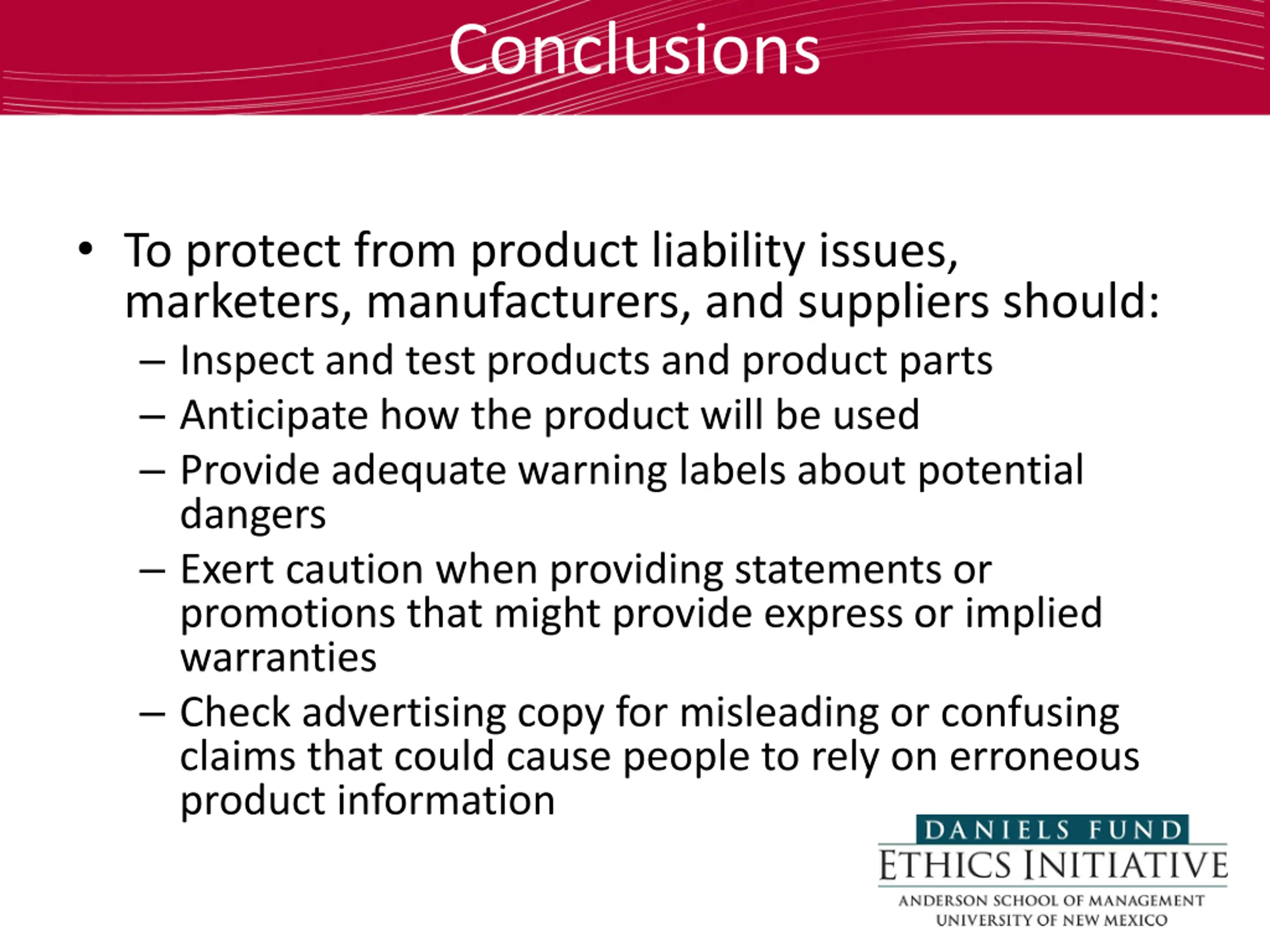 Conclusions

• To protect from product liability issues, marketers, manufacturers, and suppliers should:
– Inspect and test products and product parts
– Anticipate how the product will be used
– Provide adequate warning labels about potential dangers
– Exert caution when providing statements or promotions that might provide express or implied warranties
– Check advertising copy for misleading or confusing claims that could cause people to rely on erroneous product information

DANIELS FUND
ETHICS INITIATIVE
ANDERSON SCHOOL OF MANAGEMENT
UNIVERSITY OF NEW MEXICO